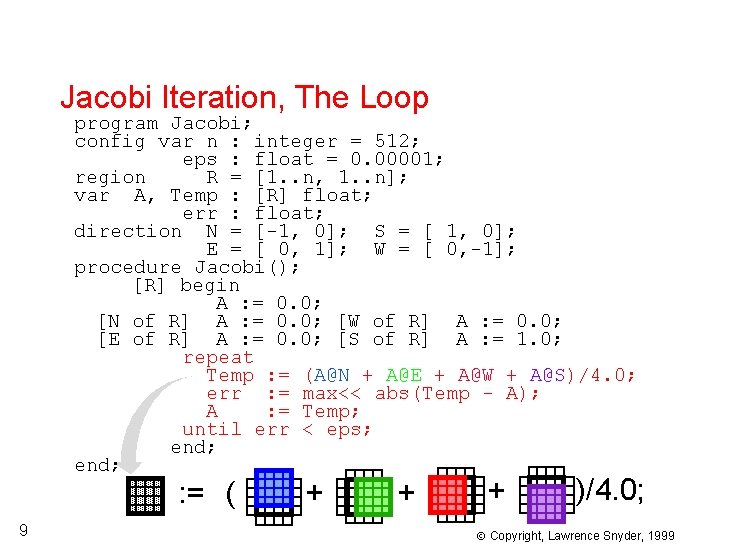 Jacobi Iteration, The Loop

program Jacobi;
config var n : integer = 512;
eps : float = 0.00001;
region R = [1..n, 1..n];
var A, Temp : [R] float;
err : float;
direction N = [-1, 0]; S = [ 1, 0];
E = [ 0, 1]; W = [ 0,-1];
procedure Jacobi();
[R] begin
A := 0.0;
[N of R] A := 0.0; [W of R] A := 0.0;
[E of R] A := 0.0; [S of R] A := 1.0;
repeat
Temp := (A@N + A@E + A@W + A@S)/4.0;
err := max<< abs(Temp - A);
A := Temp;
until err < eps;
end;
end;

:= ( + + + )/4.0;

9

© Copyright, Lawrence Snyder, 1999